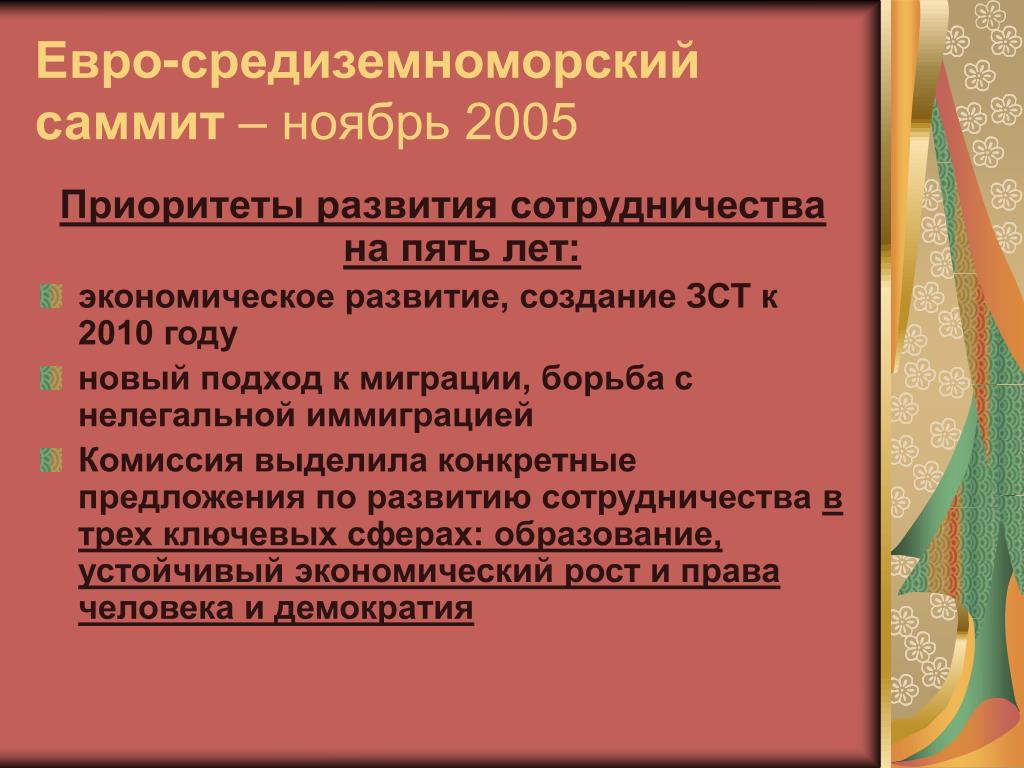 Евро-средиземноморский саммит – ноябрь 2005

Приоритеты развития сотрудничества на пять лет:

экономическое развитие, создание ЗСТ к 2010 году

новый подход к миграции, борьба с нелегальной иммиграцией

Комиссия выделила конкретные предложения по развитию сотрудничества в трех ключевых сферах: образование, устойчивый экономический рост и права человека и демократия